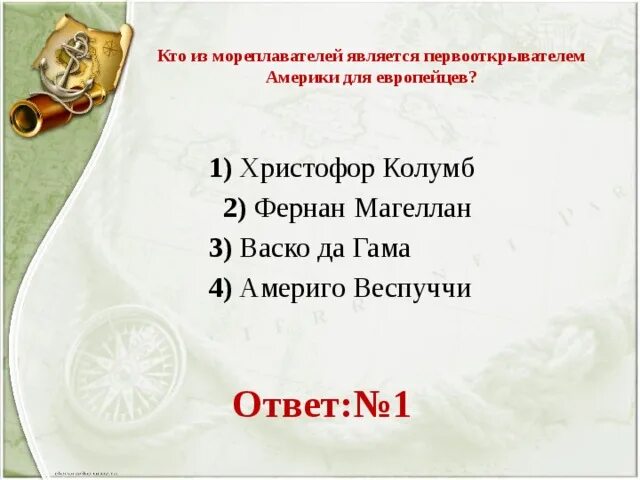 Кто из мореплавателей является первооткрывателем Америки для европейцев?

1) Христофор Колумб
2) Фернан Магеллан
3) Васко да Гама
4) Америго Веспуччи

Ответ:№1